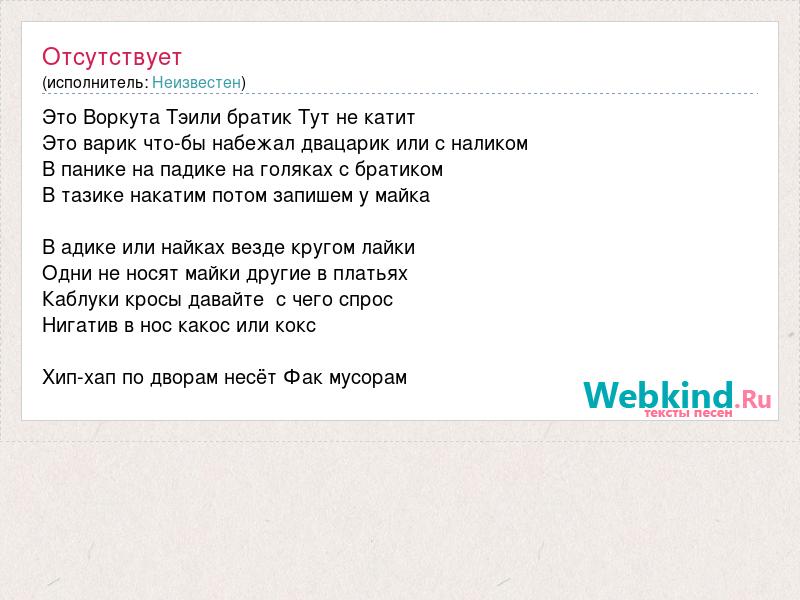 Отсутствует
(исполнитель: Неизвестен)

Это Воркута Тэили братик Тут не катит
Это варик что-бы набежал двацарик или с наликом
В панике на падике на голяках с братиком
В тазике накатим потом запишем у майка

В адике или найках везде кругом лайки
Одни не носят майки другие в платьях
Каблуки кросы давайте с чего спрос
Нигатив в нос какос или кокс

Хип-хап по дворам несёт Фак мусорам

Webkind.Ru
тексты песен